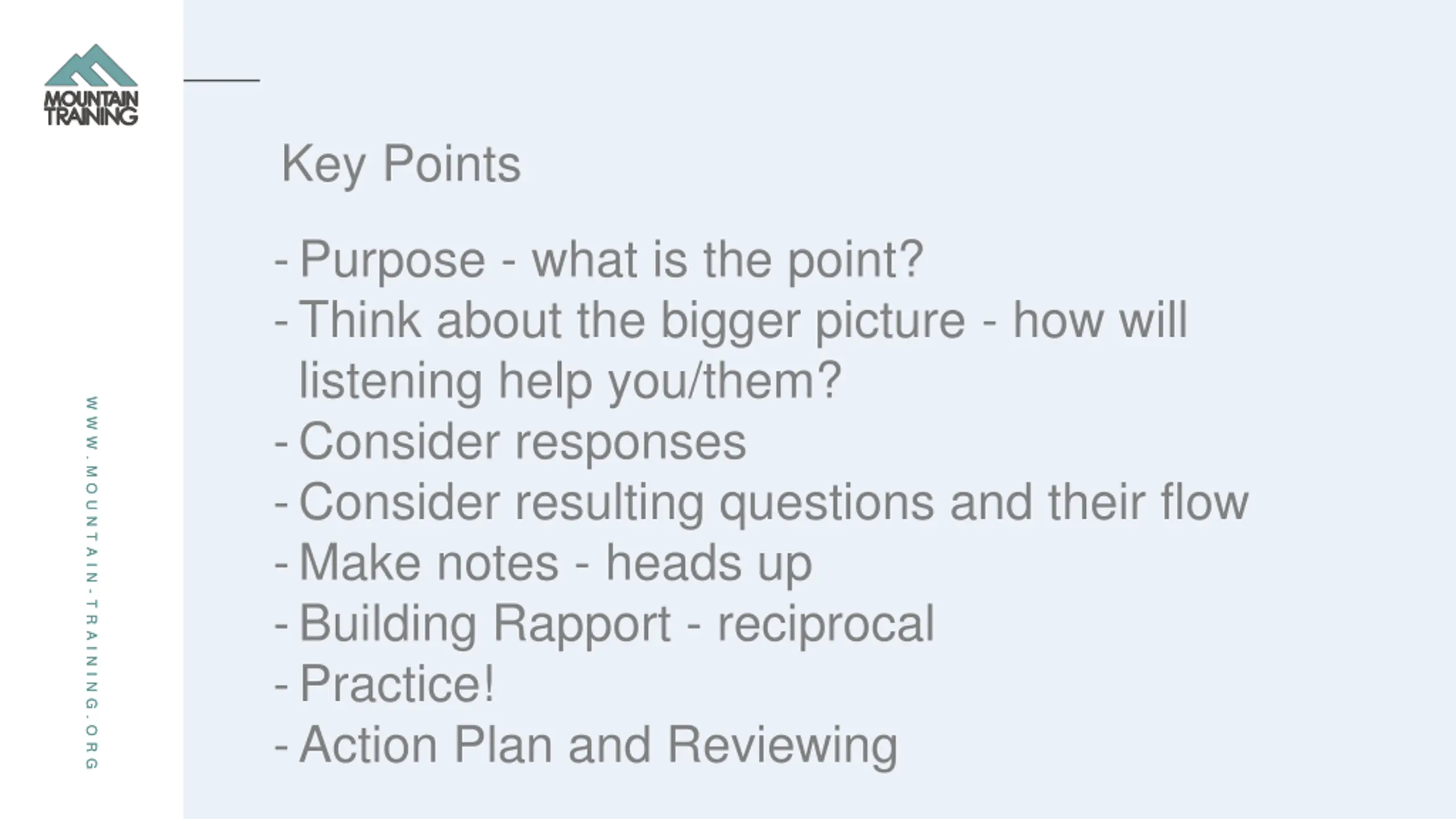 MOUNTAIN TRAINING

WWW.MOUNTAIN-TRAINING.ORG

Key Points

- Purpose - what is the point?
- Think about the bigger picture - how will listening help you/them?
- Consider responses
- Consider resulting questions and their flow
- Make notes - heads up
- Building Rapport - reciprocal
- Practice!
- Action Plan and Reviewing